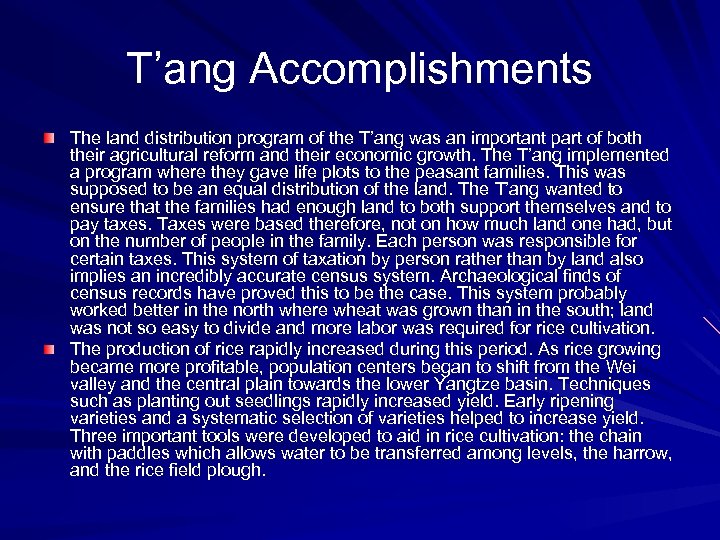 T’ang Accomplishments

The land distribution program of the T’ang was an important part of both their agricultural reform and their economic growth. The T’ang implemented a program where they gave life plots to the peasant families. This was supposed to be an equal distribution of the land. The T’ang wanted to ensure that the families had enough land to both support themselves and to pay taxes. Taxes were based therefore, not on how much land one had, but on the number of people in the family. Each person was responsible for certain taxes. This system of taxation by person rather than by land also implies an incredibly accurate census system. Archaeological finds of census records have proved this to be the case. This system probably worked better in the north where wheat was grown than in the south; land was not so easy to divide and more labor was required for rice cultivation.

The production of rice rapidly increased during this period. As rice growing became more profitable, population centers began to shift from the Wei valley and the central plain towards the lower Yangtze basin. Techniques such as planting out seedlings rapidly increased yield. Early ripening varieties and a systematic selection of varieties helped to increase yield. Three important tools were developed to aid in rice cultivation: the chain with paddles which allows water to be transferred among levels, the harrow, and the rice field plough.